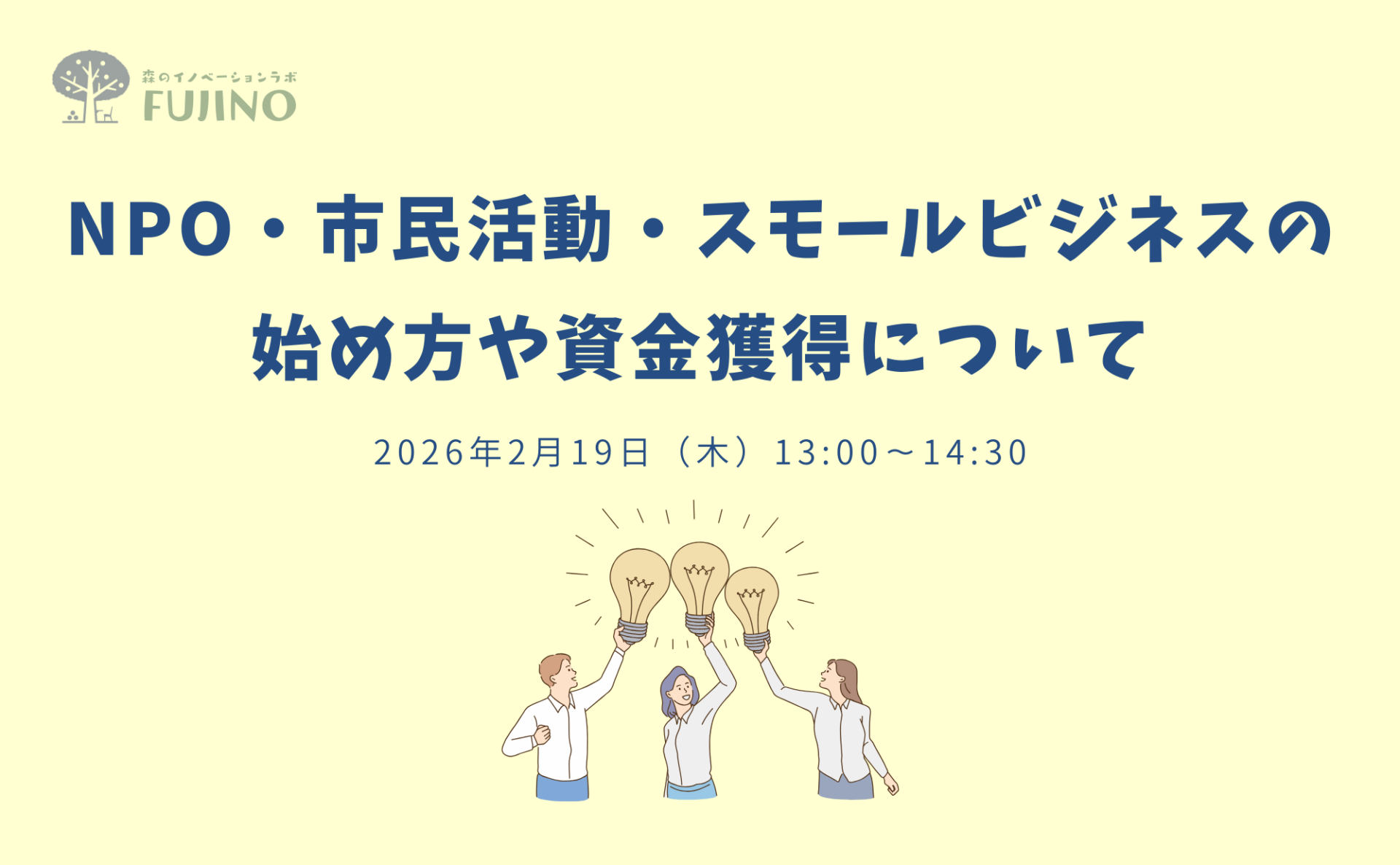 森のイノベーションラボ
FUJINO

NPO・市民活動・スモールビジネスの始め方や資金獲得について

2026年2月19日（木）13:00～14:30